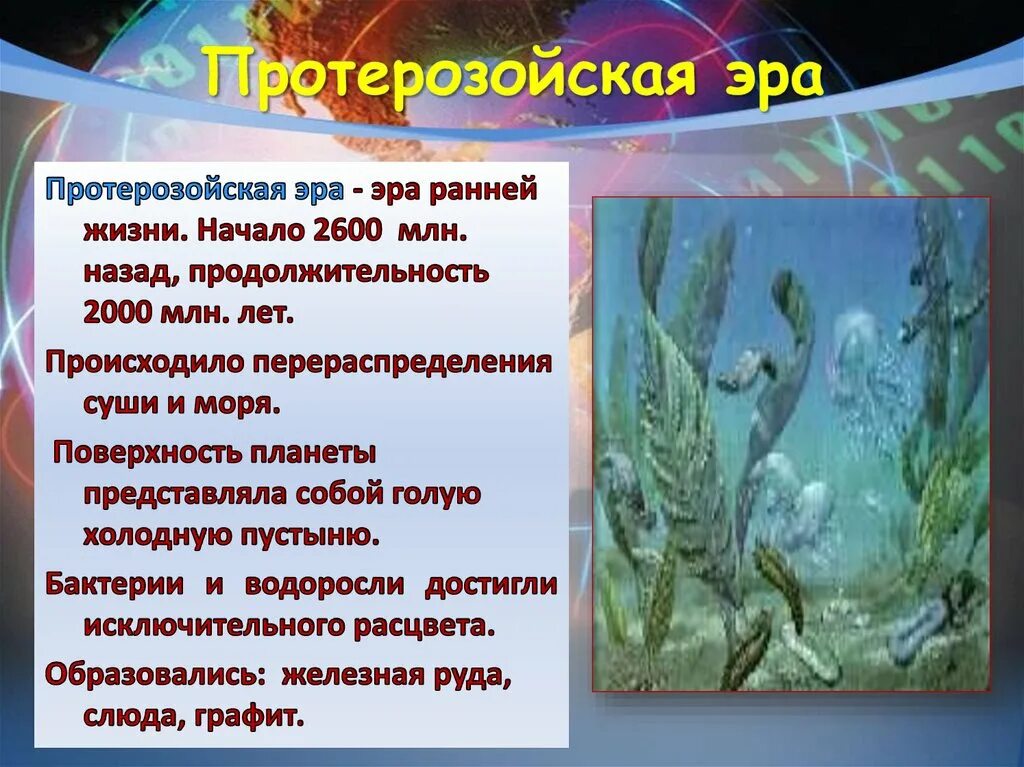 Протерозойская эра

Протерозойская эра - эра ранней жизни. Начало 2600 млн. назад, продолжительность 2000 млн. лет.

Происходило перераспределения суши и моря.

Поверхность планеты представляла собой голую холодную пустыню.

Бактерии и водоросли достигли исключительного расцвета.

Образовались: железная руда, слюда, графит.